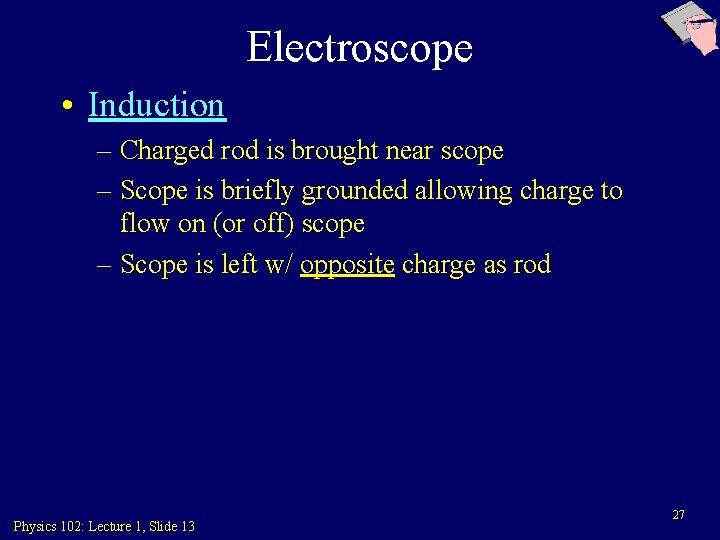 Electroscope

• Induction
– Charged rod is brought near scope
– Scope is briefly grounded allowing charge to flow on (or off) scope
– Scope is left w/ opposite charge as rod

27

Physics 102: Lecture 1, Slide 13